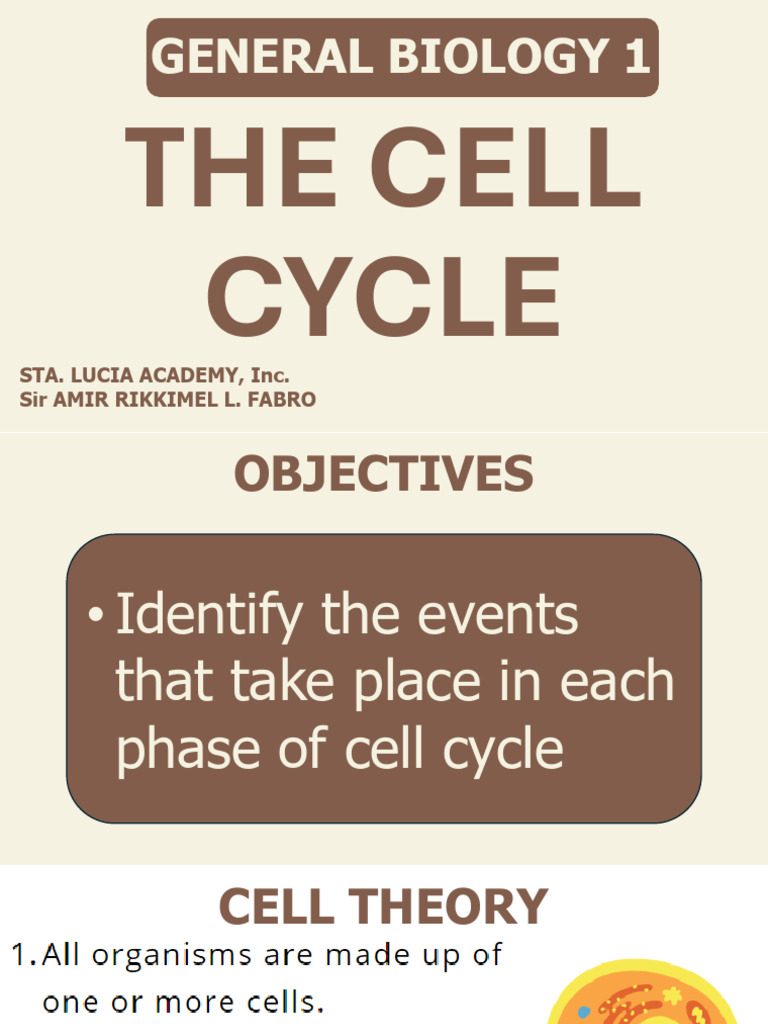 GENERAL BIOLOGY 1

THE CELL CYCLE

STA. LUCIA ACADEMY, Inc.
Sir AMIR RIKKIMEL L. FABRO

OBJECTIVES

• Identify the events that take place in each phase of cell cycle

CELL THEORY

1. All organisms are made up of one or more cells.